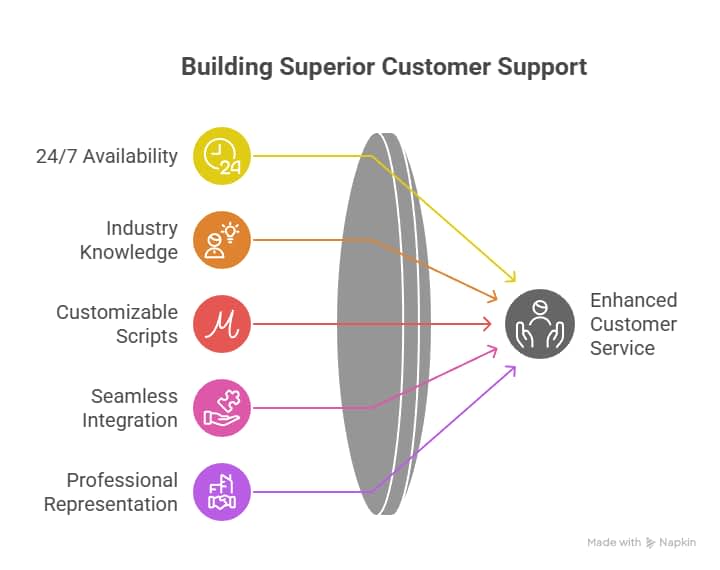 Building Superior Customer Support

24/7 Availability

24

Industry Knowledge

Customizable Scripts

Seamless Integration

Professional Representation

Enhanced Customer Service

Made with Napkin